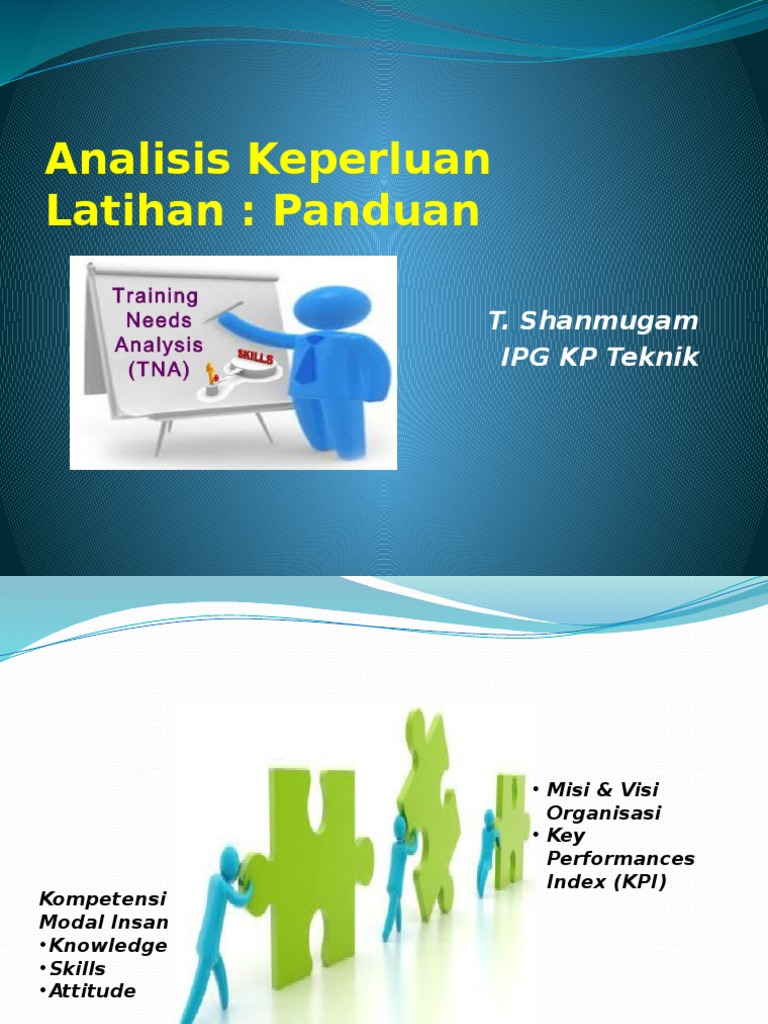 Analisis Keperluan Latihan : Panduan

Training Needs Analysis (TNA)

SKILLS

T. Shanmugam
IPG KP Teknik

• Misi & Visi Organisasi
• Key Performances Index (KPI)

Kompetensi Modal Insan
•Knowledge
•Skills
•Attitude